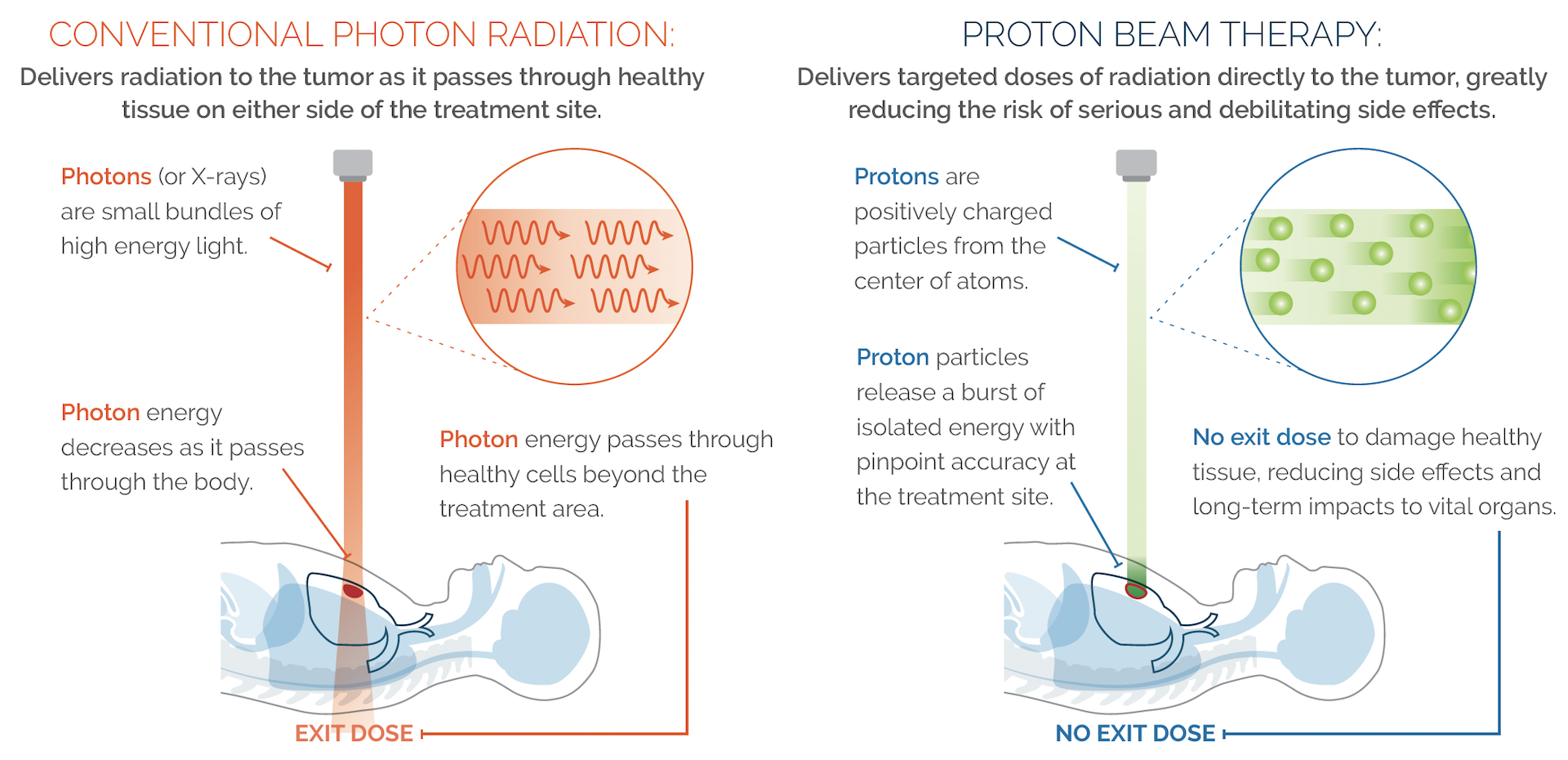 CONVENTIONAL PHOTON RADIATION:

Delivers radiation to the tumor as it passes through healthy tissue on either side of the treatment site.

Photons (or X-rays) are small bundles of high energy light.

Photon energy decreases as it passes through the body.

Photon energy passes through healthy cells beyond the treatment area.

EXIT DOSE

PROTON BEAM THERAPY:

Delivers targeted doses of radiation directly to the tumor, greatly reducing the risk of serious and debilitating side effects.

Protons are positively charged particles from the center of atoms.

Proton particles release a burst of isolated energy with pinpoint accuracy at the treatment site.

No exit dose to damage healthy tissue, reducing side effects and long-term impacts to vital organs.

NO EXIT DOSE